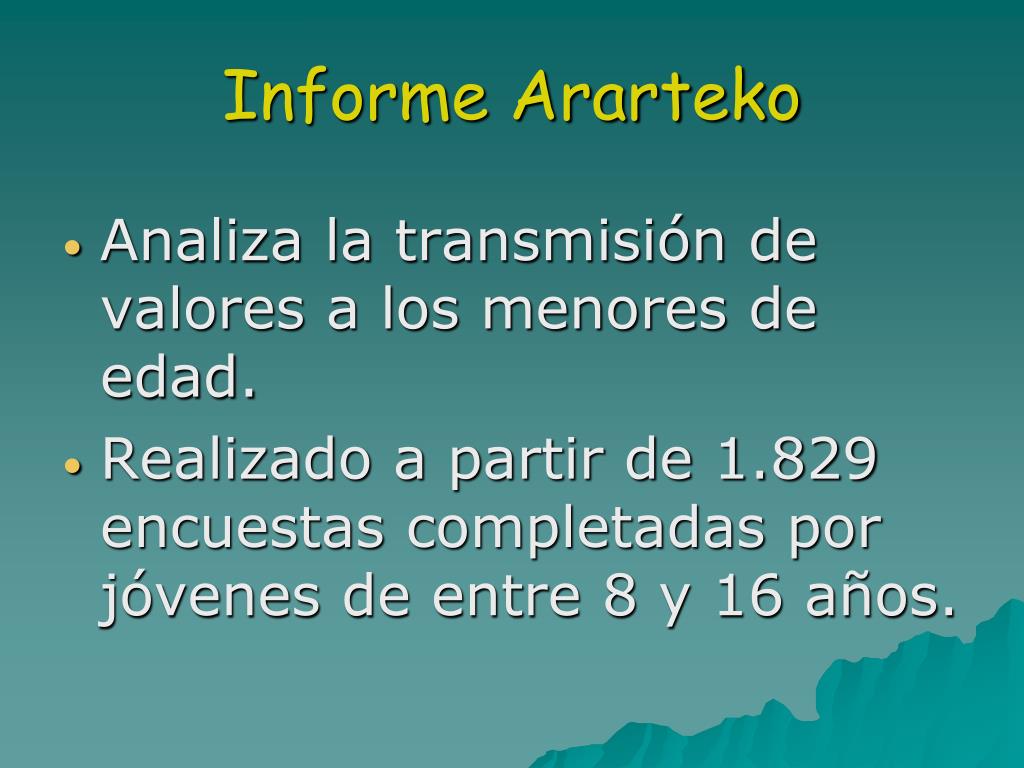 Informe Ararteko

• Analiza la transmisión de valores a los menores de edad.
• Realizado a partir de 1.829 encuestas completadas por jóvenes de entre 8 y 16 años.